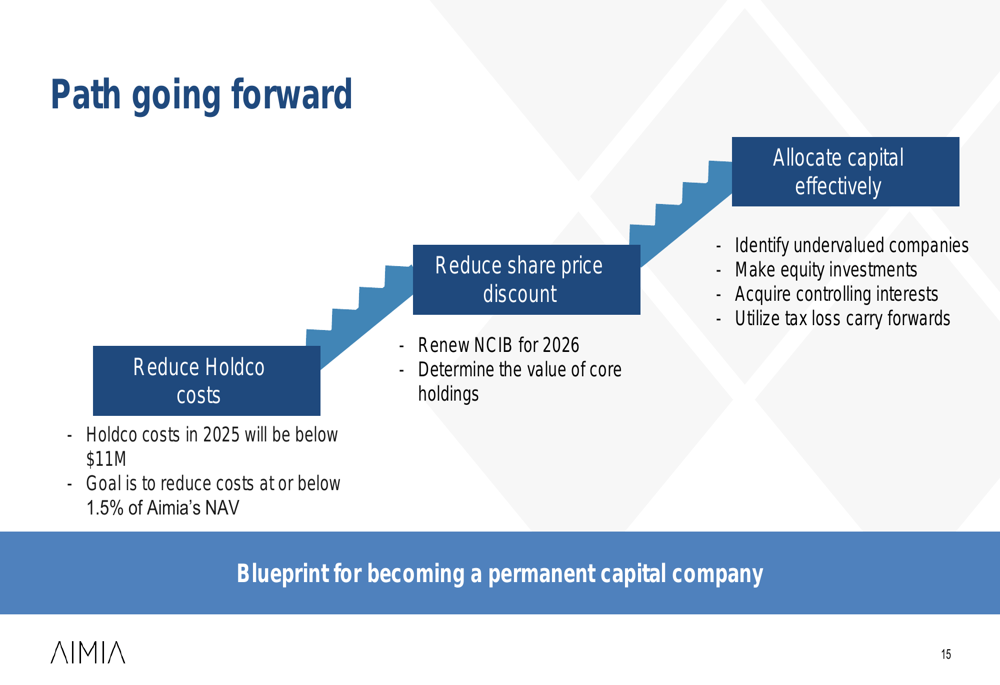 Path going forward

Reduce Holdco costs

- Holdco costs in 2025 will be below \$11M
- Goal is to reduce costs at or below 1.5% of Aimia's NAV

Reduce share price discount

- Renew NCIB for 2026
- Determine the value of core holdings

Allocate capital effectively

- Identify undervalued companies
- Make equity investments
- Acquire controlling interests
- Utilize tax loss carry forwards

Blueprint for becoming a permanent capital company

AIMIA

15